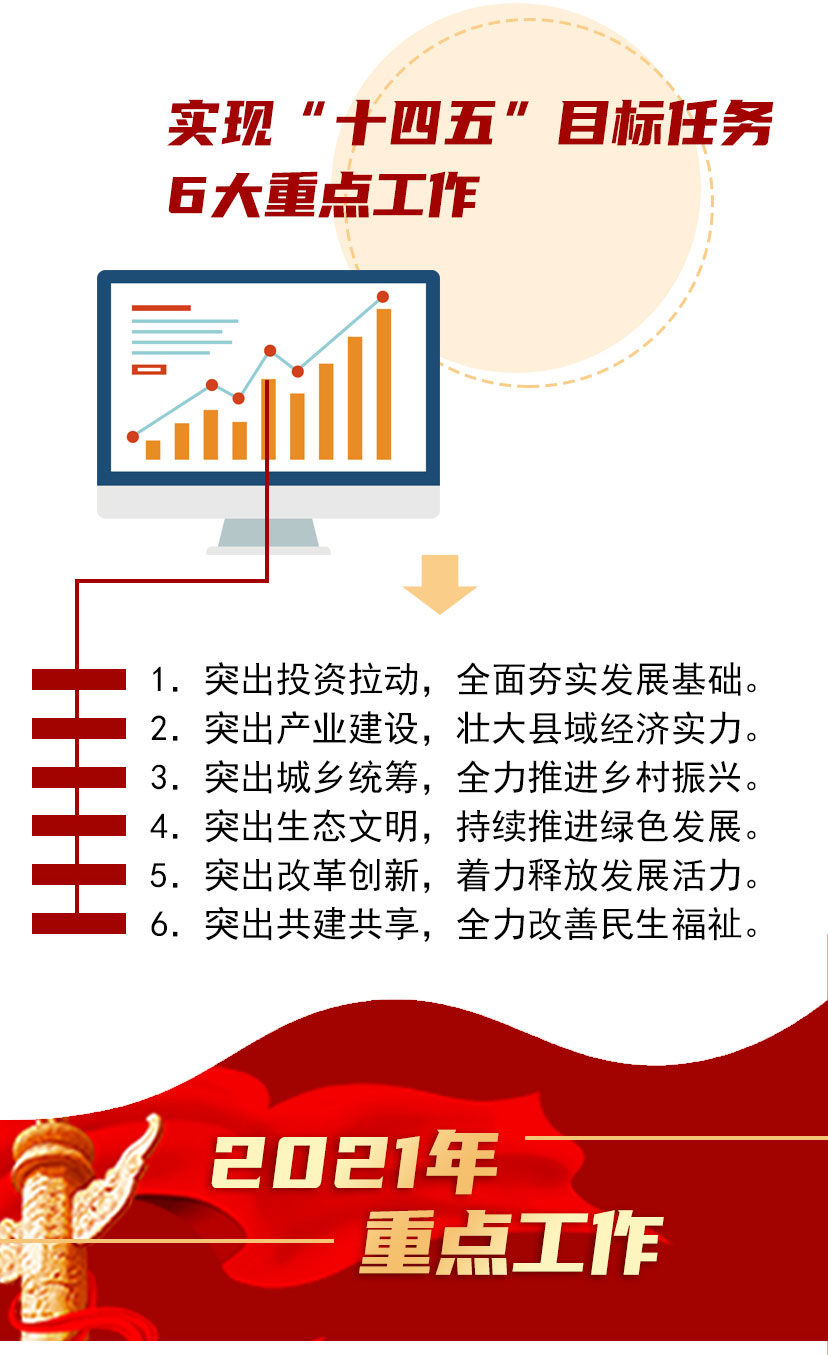 实现“十四五”目标任务
6大重点工作

1. 突出投资拉动，全面夯实发展基础。
2. 突出产业建设，壮大县域经济实力。
3. 突出城乡统筹，全力推进乡村振兴。
4. 突出生态文明，持续推进绿色发展。
5. 突出改革创新，着力释放发展活力。
6. 突出共建共享，全力改善民生福祉。

2021年
重点工作